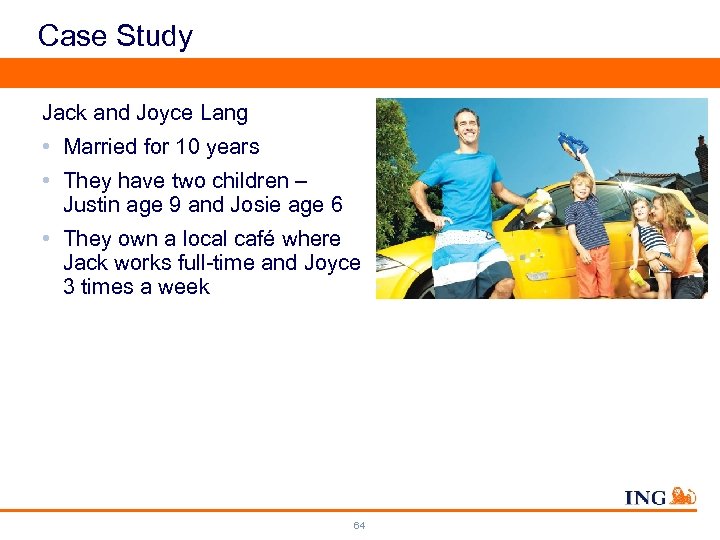 Case Study

Jack and Joyce Lang

• Married for 10 years

• They have two children – Justin age 9 and Josie age 6

• They own a local café where Jack works full-time and Joyce 3 times a week

ING

64